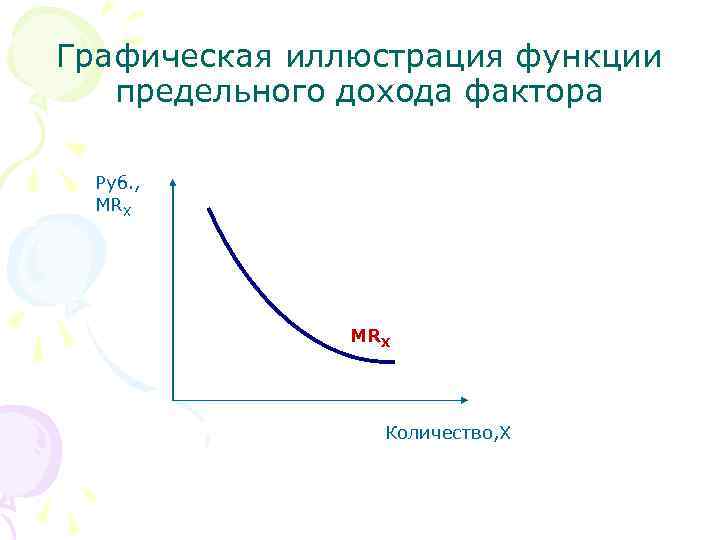 Графическая иллюстрация функции предельного дохода фактора

Руб., $MR_X$

$MR_X$

Количество,X